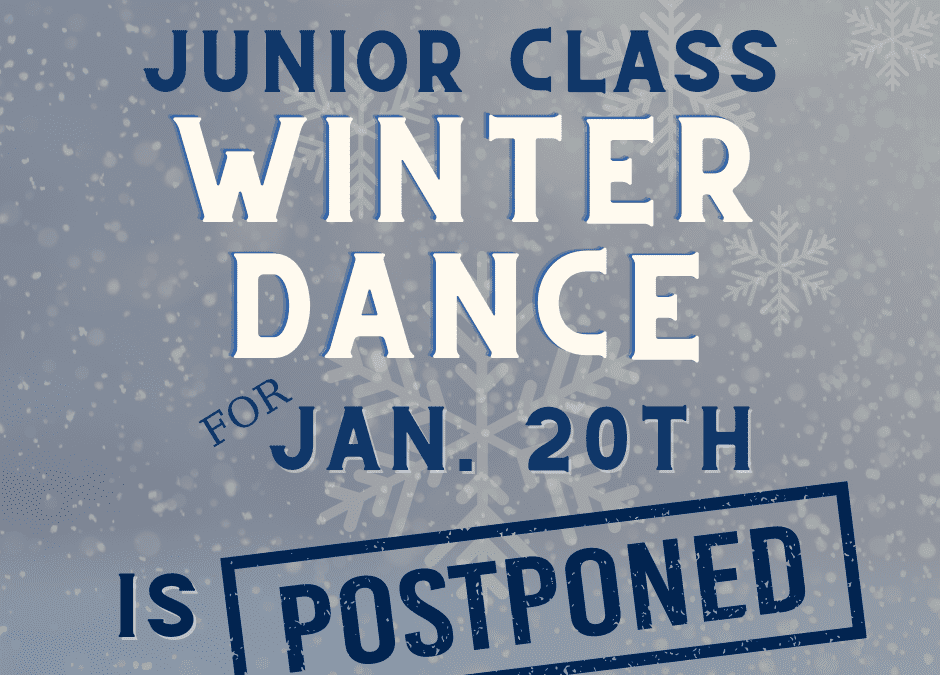 JUNIOR CLASS
WINTER
DANCE
FOR JAN. 20TH
IS POSTPONED